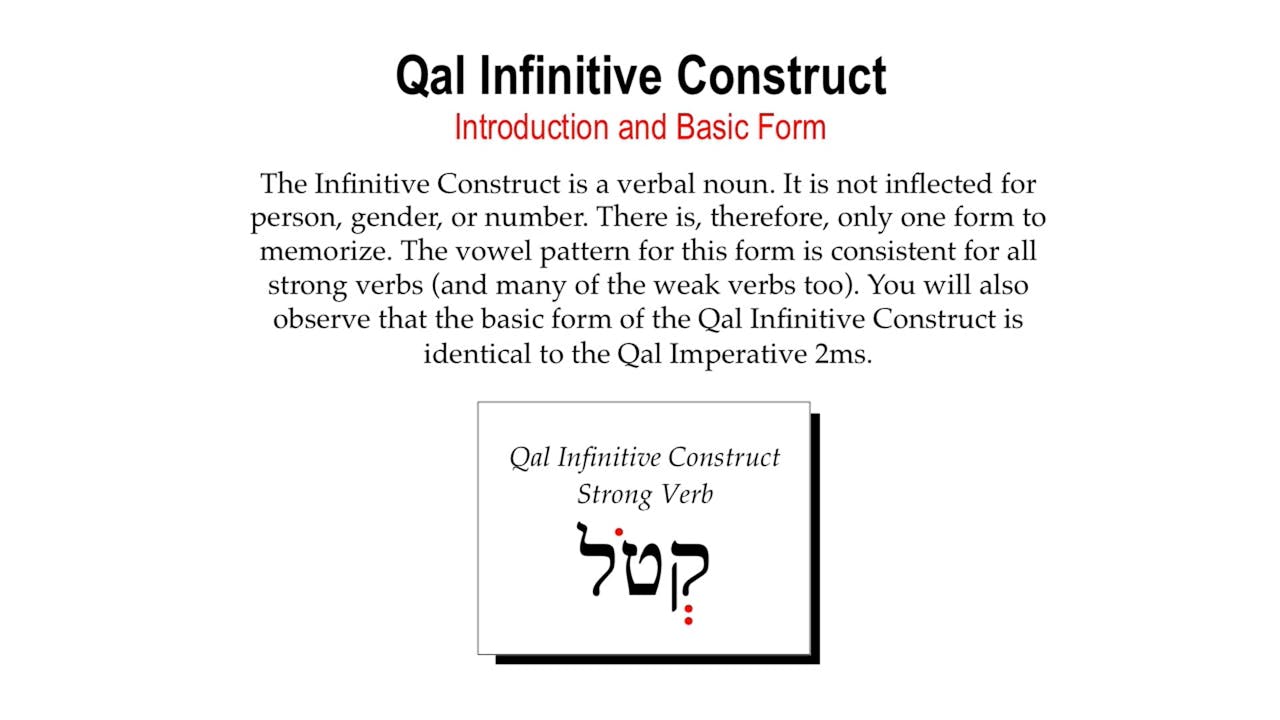 Qal Infinitive Construct
Introduction and Basic Form

The Infinitive Construct is a verbal noun. It is not inflected for person, gender, or number. There is, therefore, only one form to memorize. The vowel pattern for this form is consistent for all strong verbs (and many of the weak verbs too). You will also observe that the basic form of the Qal Infinitive Construct is identical to the Qal Imperative 2ms.

Qal Infinitive Construct
Strong Verb
קְטֹל